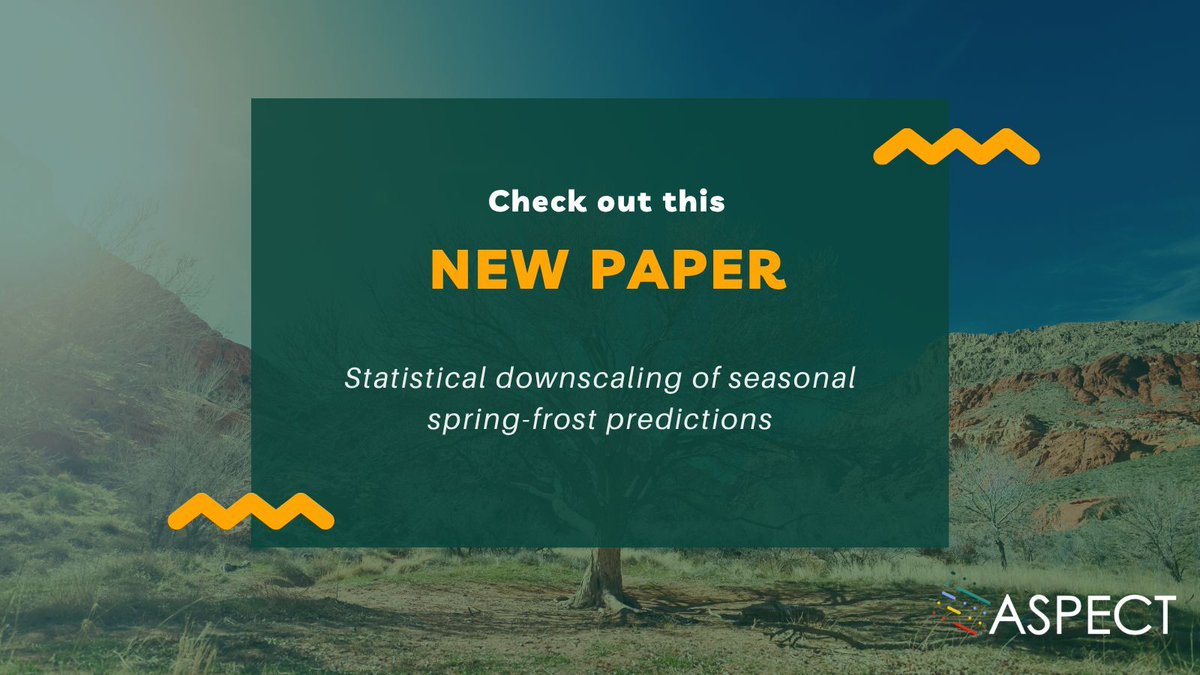 Check out this

NEW PAPER

Statistical downscaling of seasonal spring-frost predictions

ASPECT